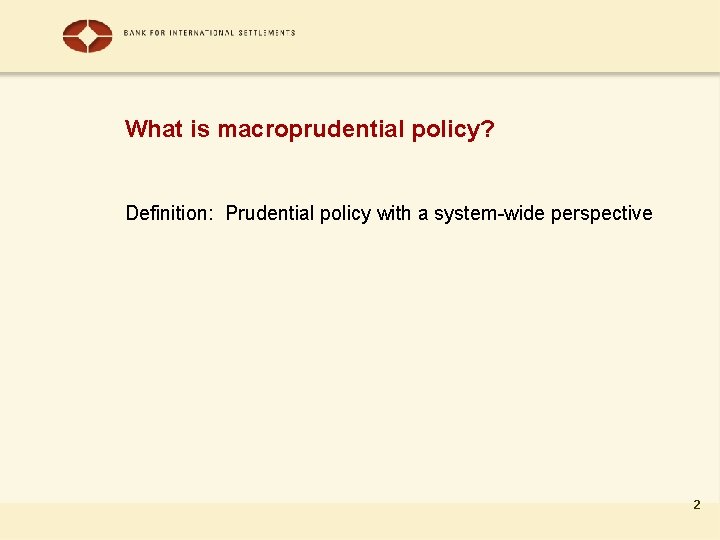 BANK FOR INTERNATIONAL SETTLEMENTS

What is macroprudential policy?

Definition: Prudential policy with a system-wide perspective

2